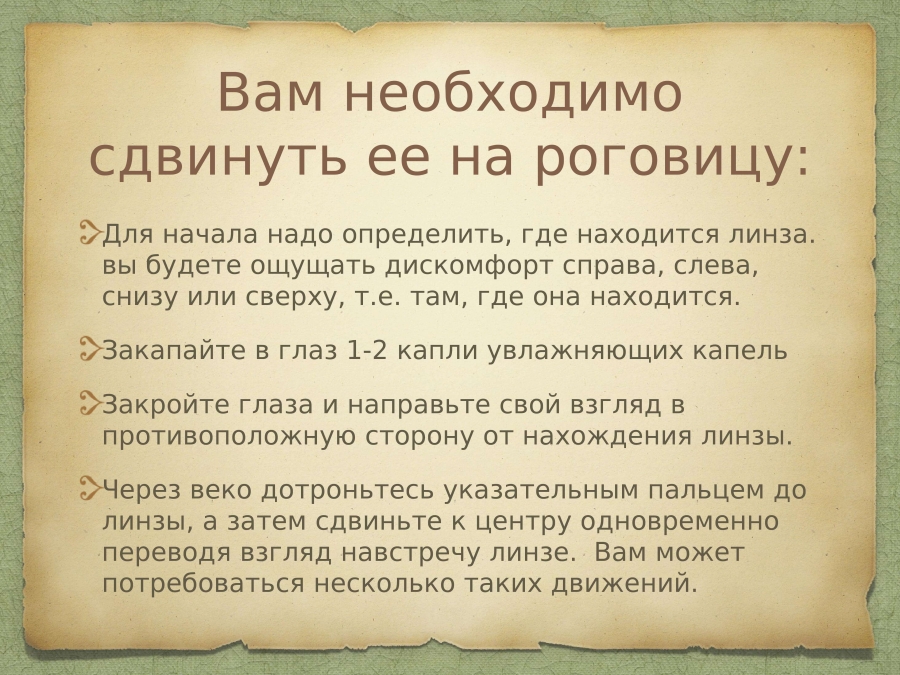 Вам необходимо сдвинуть ее на роговицу:

Для начала надо определить, где находится линза. вы будете ощущать дискомфорт справа, слева, снизу или сверху, т.е. там, где она находится.

Закапайте в глаз 1-2 капли увлажняющих капель

Закройте глаза и направьте свой взгляд в противоположную сторону от нахождения линзы.

Через веко дотроньтесь указательным пальцем до линзы, а затем сдвиньте к центру одновременно переводя взгляд навстречу линзе. Вам может потребоваться несколько таких движений.